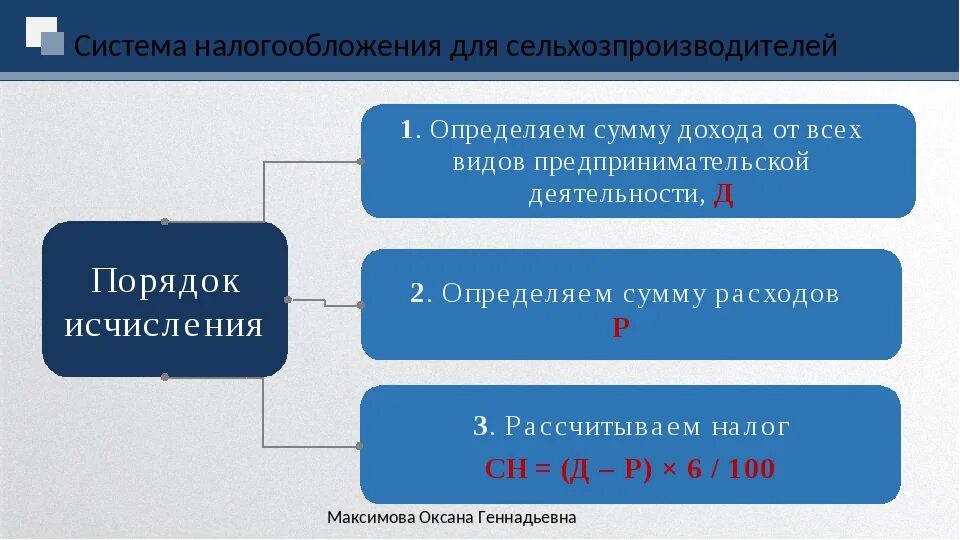 Система налогообложения для сельхозпроизводителей

Порядок исчисления

1. Определяем сумму дохода от всех видов предпринимательской деятельности, Д

2. Определяем сумму расходов Р

3. Рассчитываем налог

СН = (Д – Р) × 6 / 100

Максимова Оксана Геннадьевна